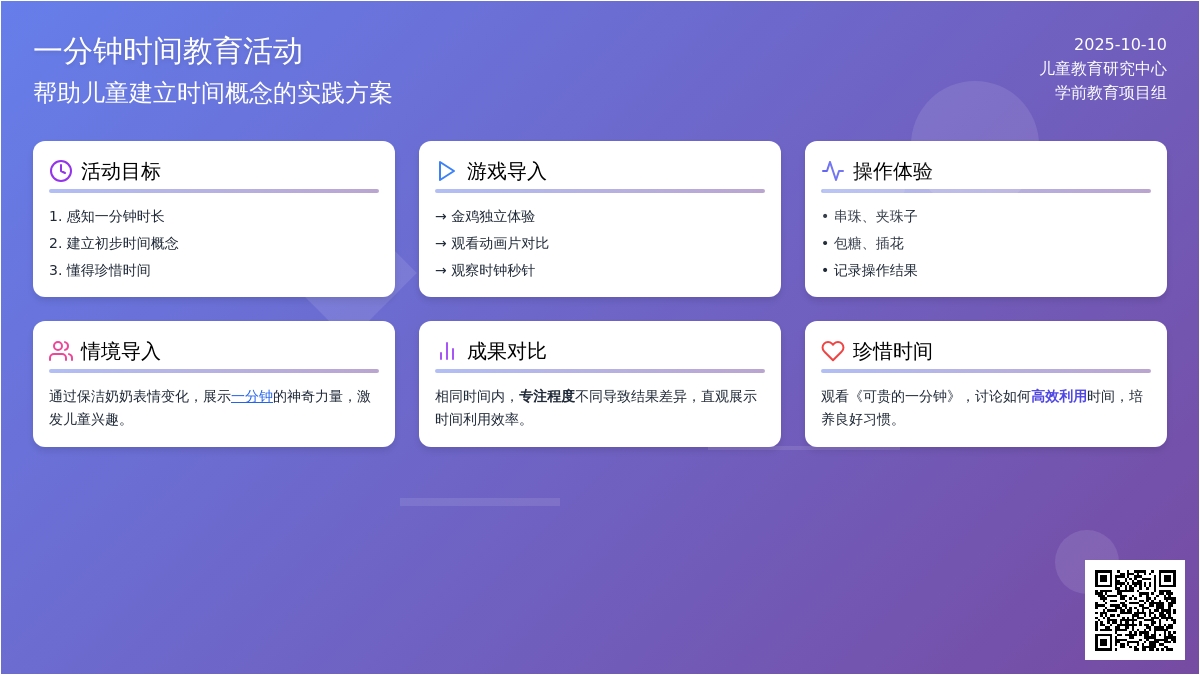 一分钟时间教育活动
帮助儿童建立时间概念的实践方案

2025-10-10
儿童教育研究中心
学前教育项目组

活动目标
1. 感知一分钟时长
2. 建立初步时间概念
3. 懂得珍惜时间

游戏导入
→ 金鸡独立体验
→ 观看动画片对比
→ 观察时钟秒针

操作体验
• 串珠、夹珠子
• 包糖、插花
• 记录操作结果

情境导入
通过保洁奶奶表情变化，展示一分钟的神奇力量，激发儿童兴趣。

成果对比
相同时间内，专注程度不同导致结果差异，直观展示时间利用效率。

珍惜时间
观看《可贵的一分钟》，讨论如何高效利用时间，培养良好习惯。